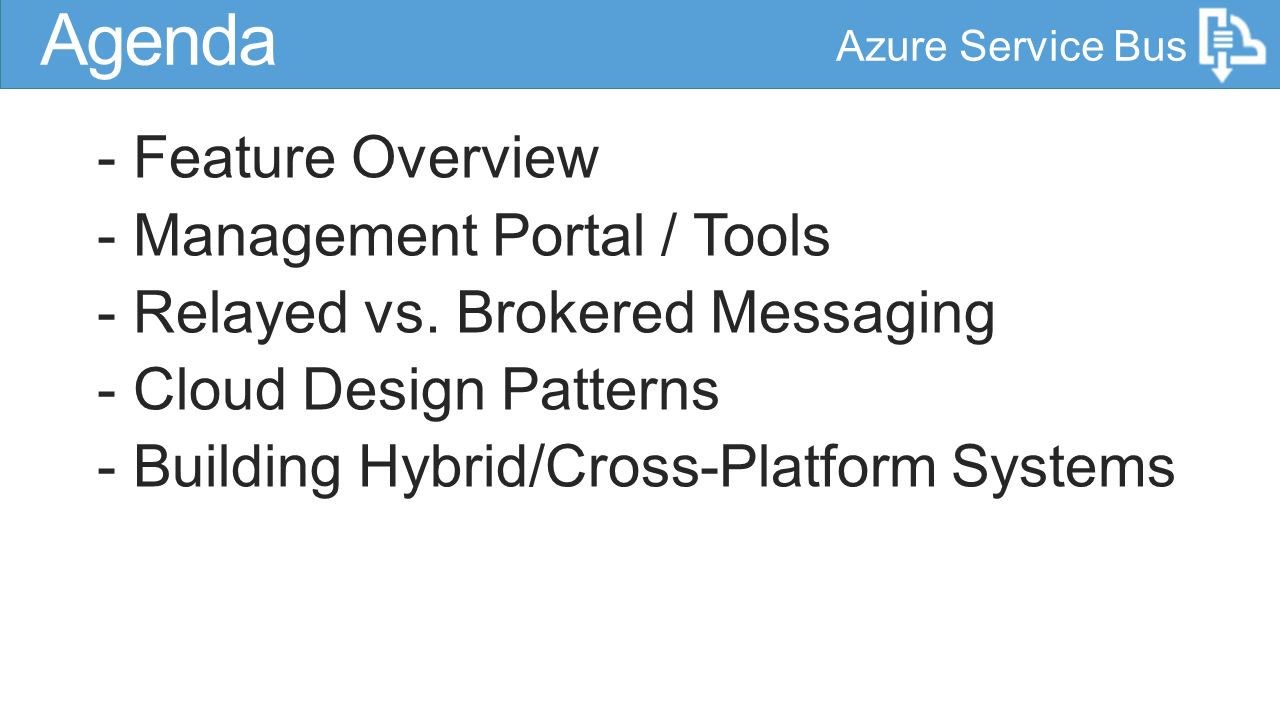 Agenda

Azure Service Bus

- Feature Overview
- Management Portal / Tools
- Relayed vs. Brokered Messaging
- Cloud Design Patterns
- Building Hybrid/Cross-Platform Systems